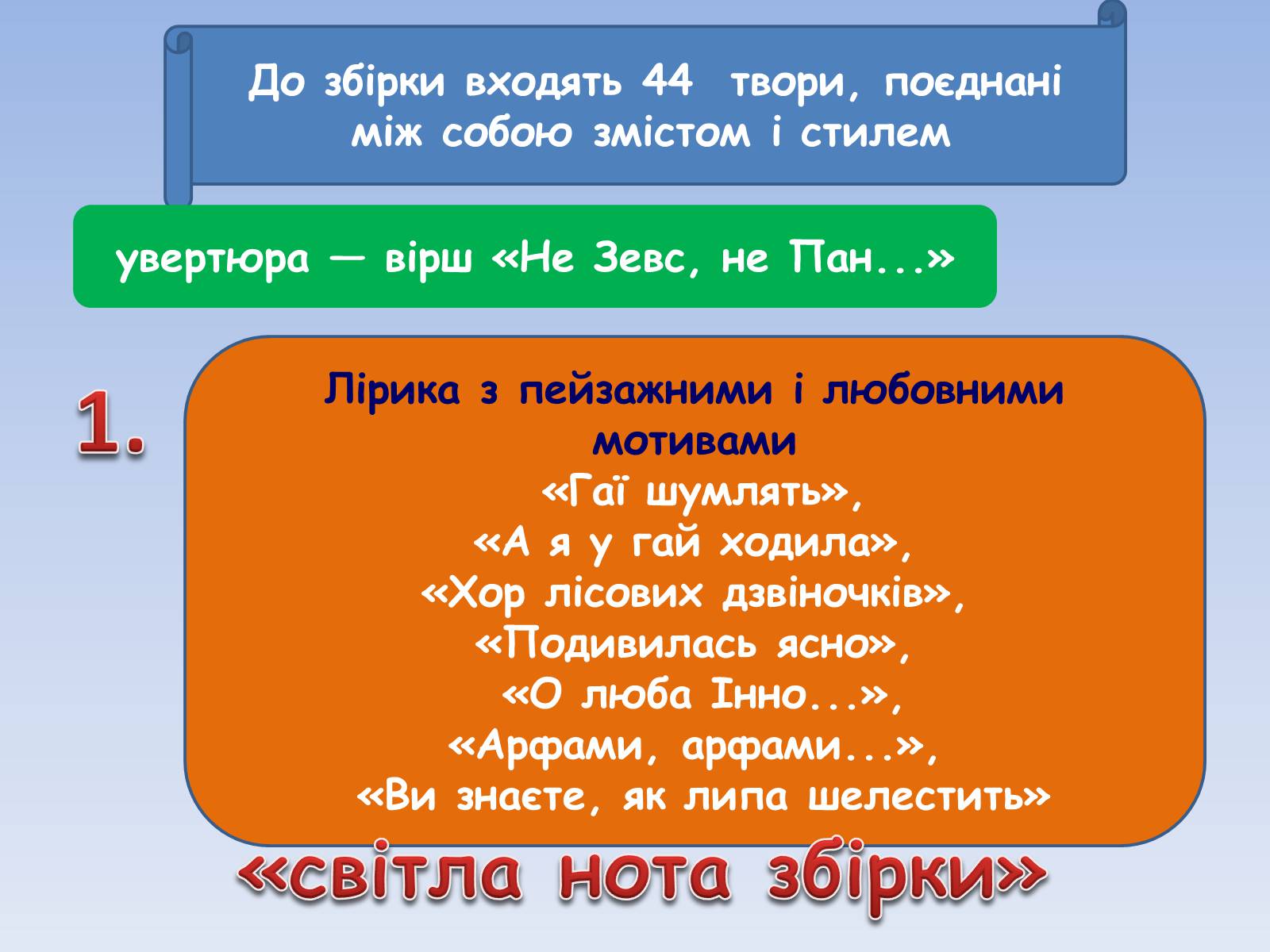 До збірки входять 44 твори, поєднані між собою змістом і стилем

увертюра — вірш «Не Зевс, не Пан...»

1.

Лірика з пейзажними і любовними мотивами
«Гаї шумлять»,
«А я у гай ходила»,
«Хор лісових дзвіночків»,
«Подивилась ясно»,
«О люба Інно...»,
«Арфами, арфами...»,
«Ви знаєте, як липа шелестить»

«світла нота збірки»